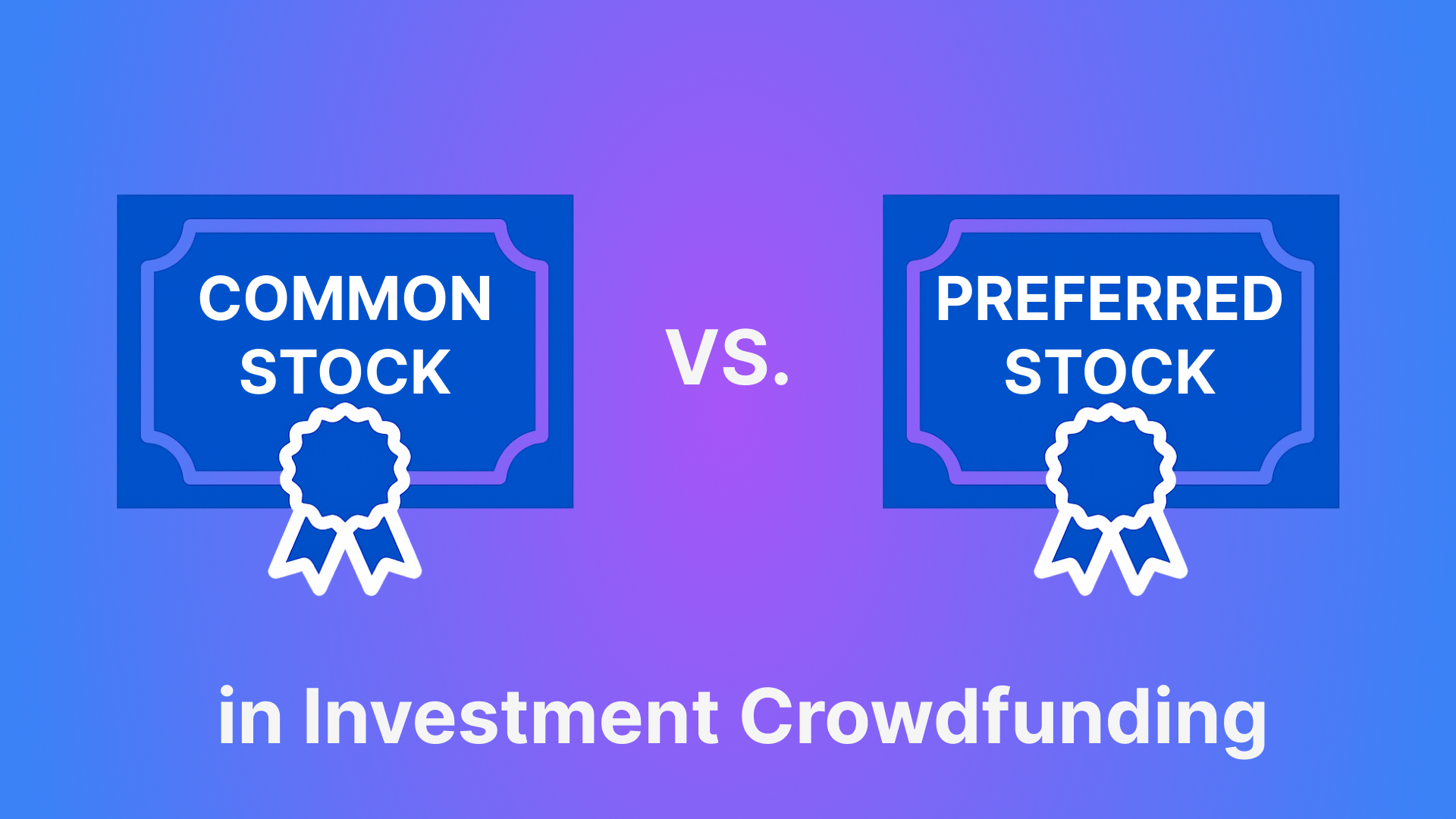 COMMON STOCK

VS.

PREFERRED STOCK

in Investment Crowdfunding